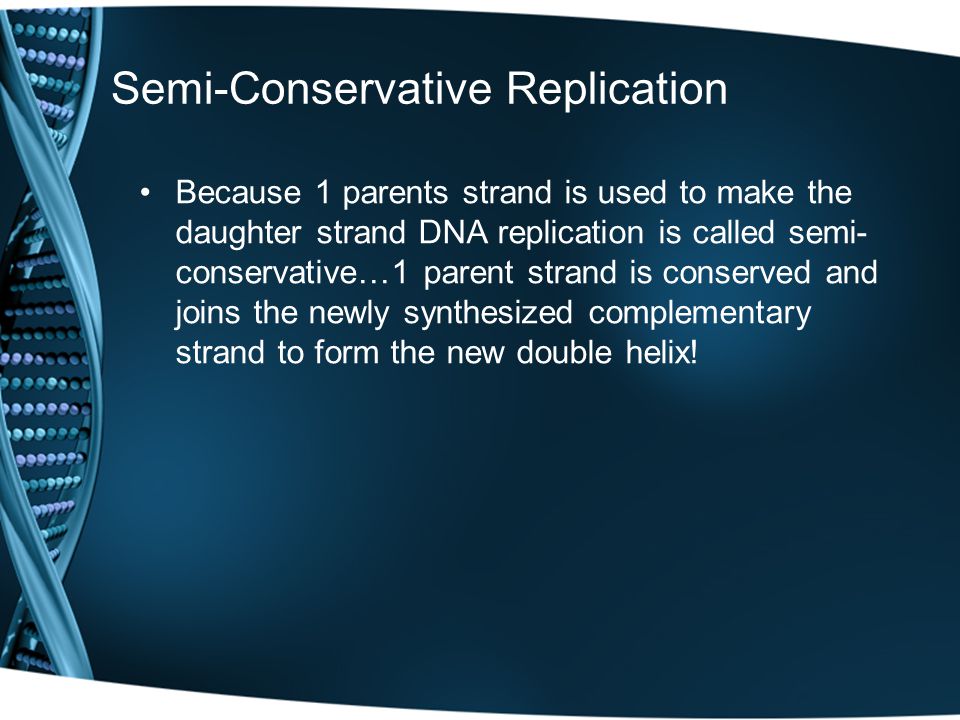 Semi-Conservative Replication

• Because 1 parents strand is used to make the daughter strand DNA replication is called semi-conservative…1 parent strand is conserved and joins the newly synthesized complementary strand to form the new double helix!